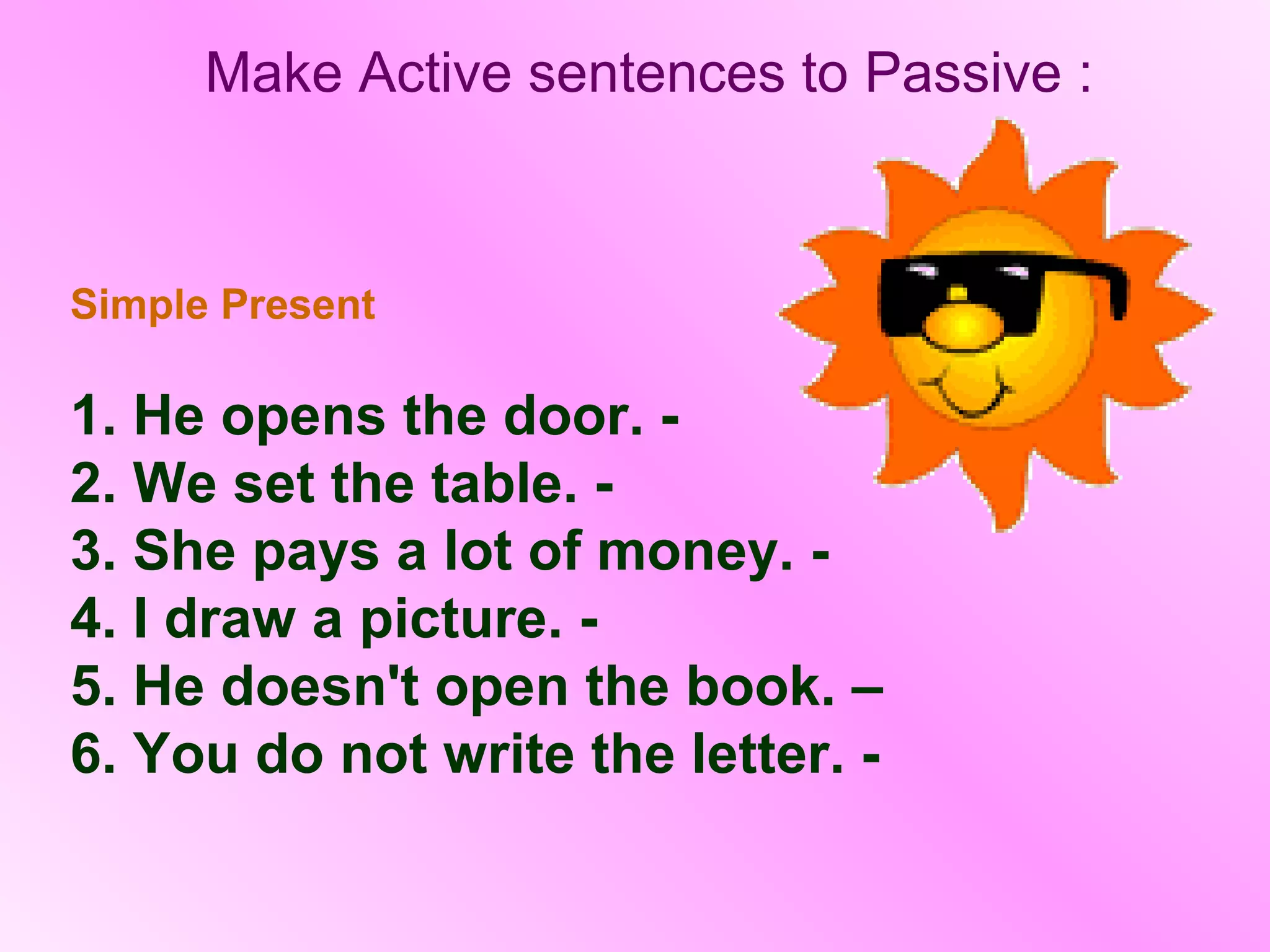 Make Active sentences to Passive :

Simple Present

1. He opens the door. -
2. We set the table. -
3. She pays a lot of money. -
4. I draw a picture. -
5. He doesn't open the book. –
6. You do not write the letter. -